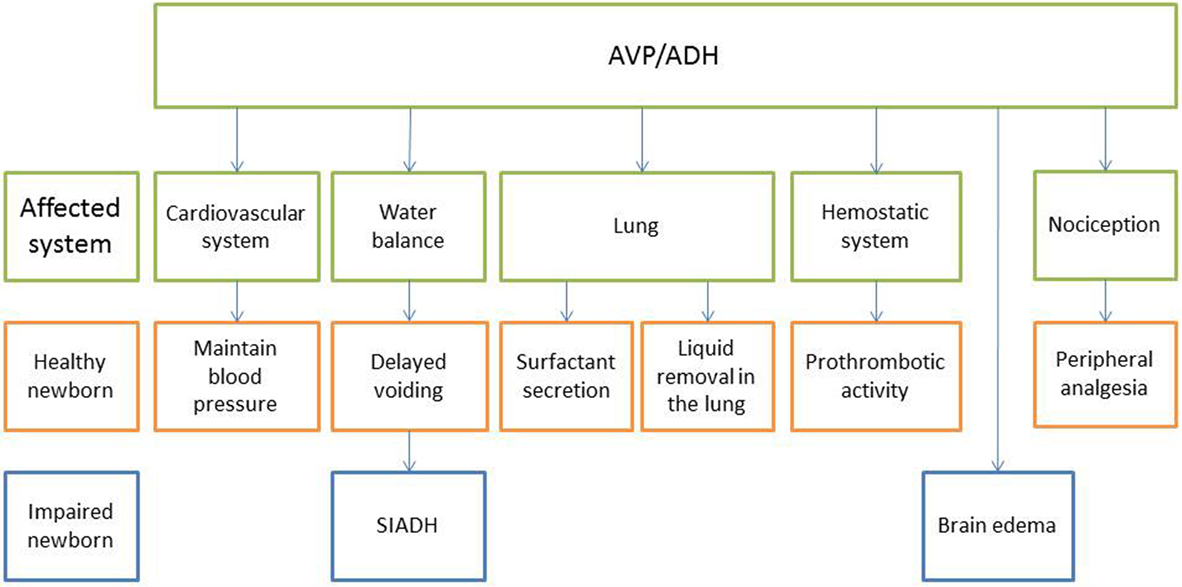 AVP/ADH

Affected system

Cardiovascular system

Water balance

Lung

Hemostatic system

Nociception

Healthy newborn

Maintain blood pressure

Delayed voiding

Surfactant secretion

Liquid removal in the lung

Prothrombotic activity

Peripheral analgesia

Impaired newborn

SIADH

Brain edema